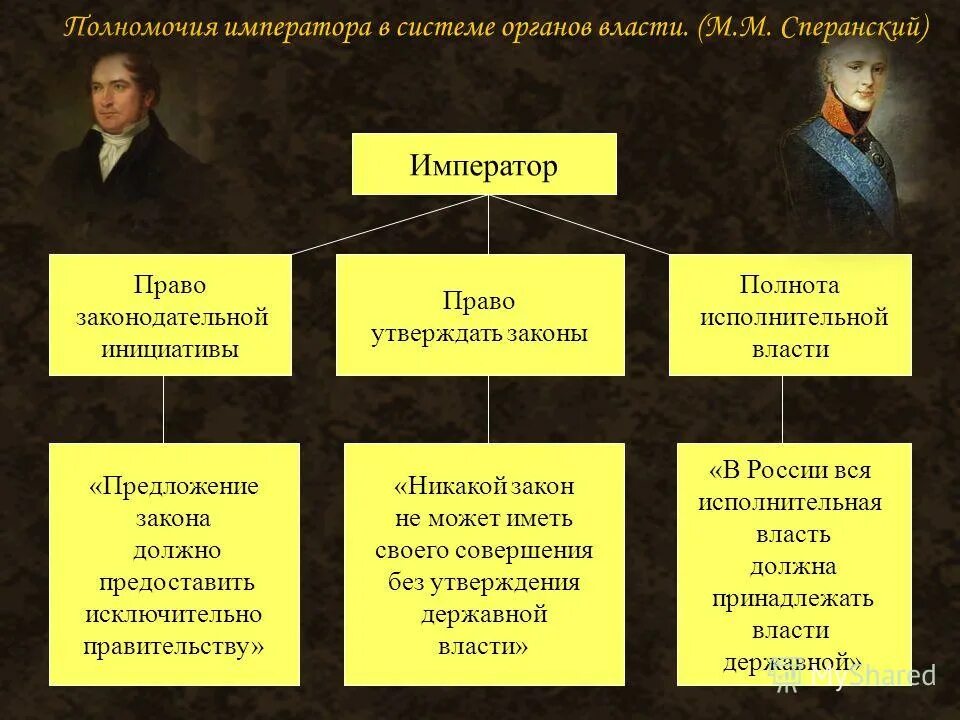 Полномочия императора в системе органов власти. (М.М. Сперанский)

Император

Право законодательной инициативы

Право утверждать законы

Полнота исполнительной власти

«Предложение закона должно предоставить исключительно правительству»

«Никакой закон не может иметь своего совершения без утверждения державной власти»

«В России вся исполнительная власть должна принадлежать власти державной»

MyShared